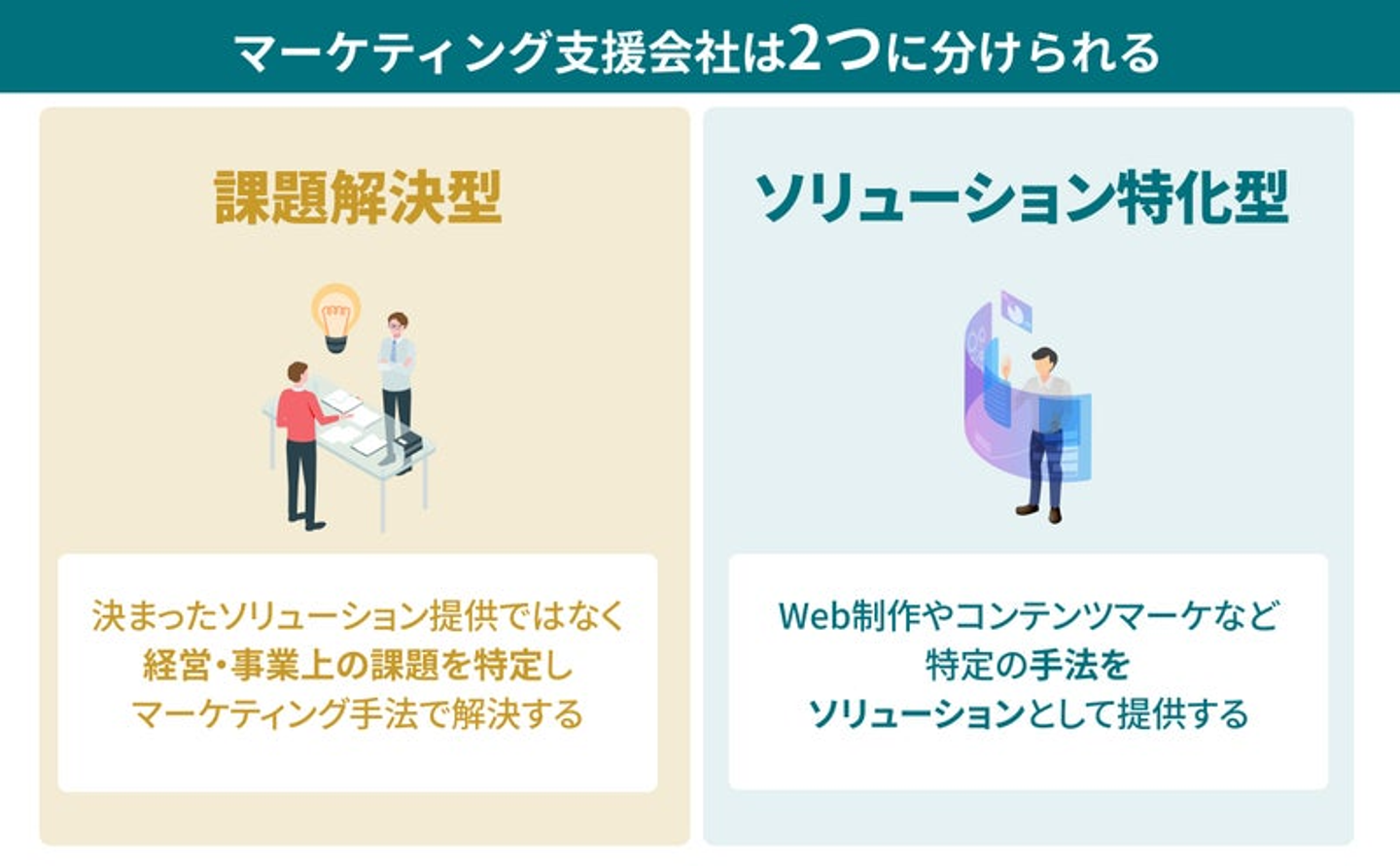 マーケティング支援会社は2つに分けられる

課題解決型

決まったソリューション提供ではなく
経営・事業上の課題を特定し
マーケティング手法で解決する

ソリューション特化型

Web制作やコンテンツマーケなど
特定の手法を
ソリューションとして提供する